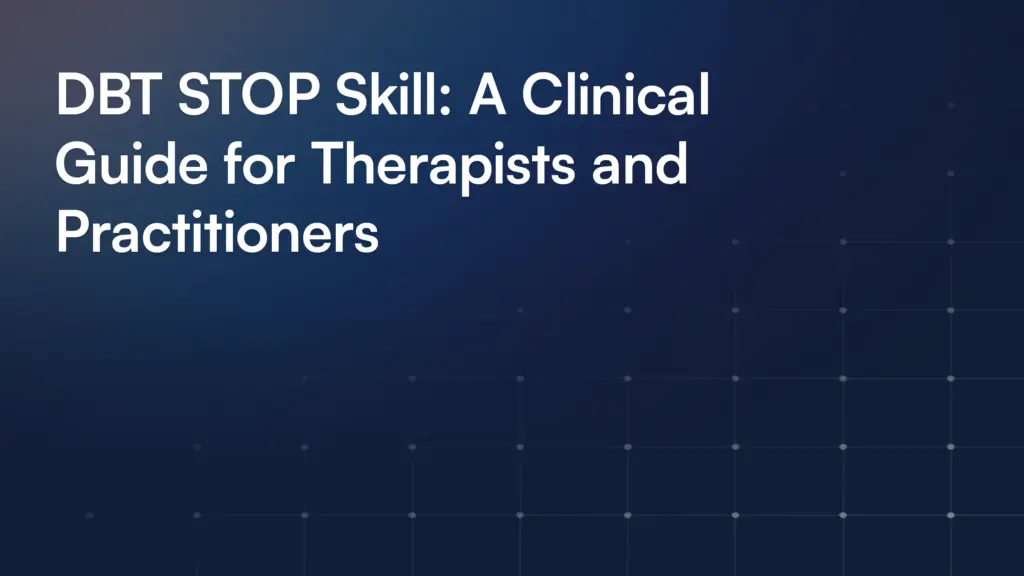 DBT STOP Skill: A Clinical Guide for Therapists and Practitioners